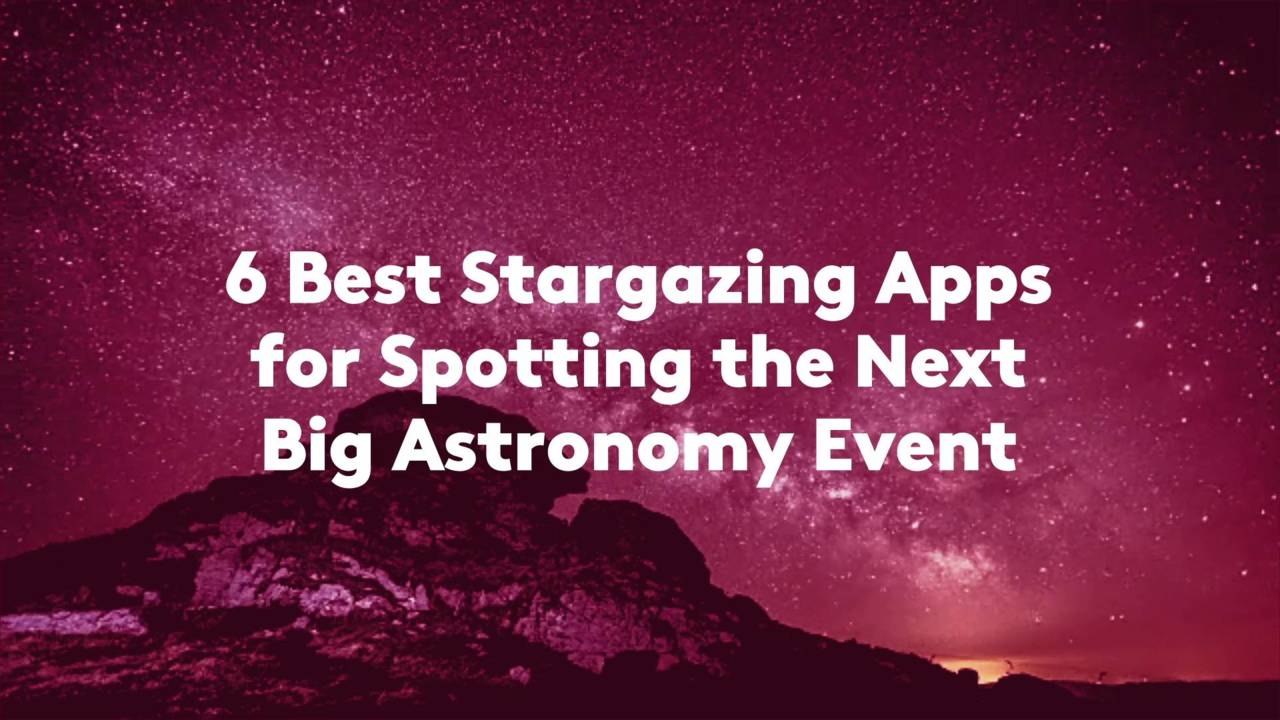 6 Best Stargazing Apps for Spotting the Next Big Astronomy Event